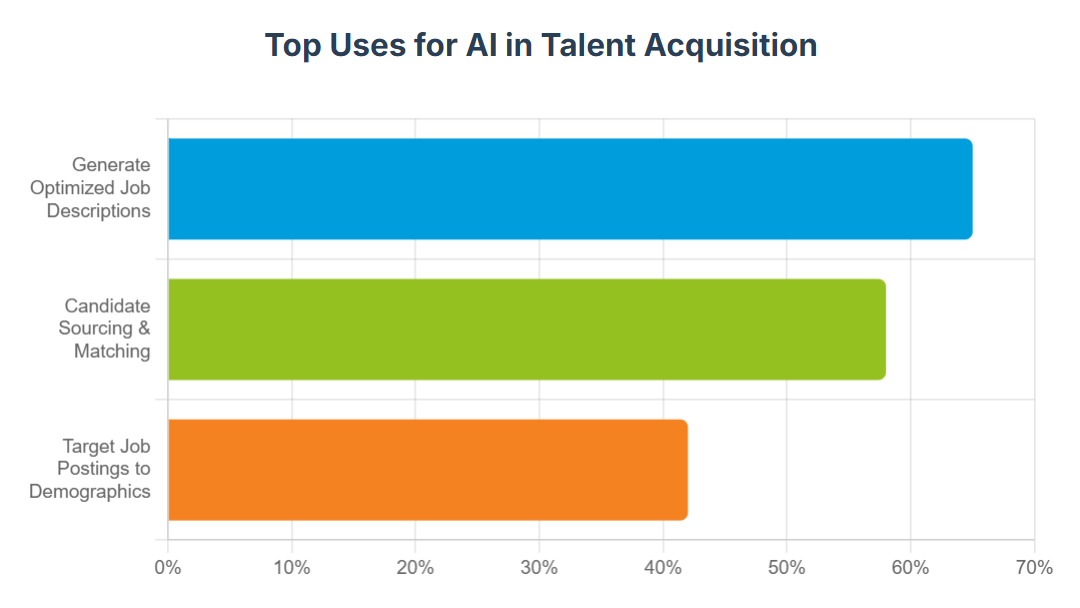 Top Uses for AI in Talent Acquisition

Generate Optimized Job Descriptions

Candidate Sourcing & Matching

Target Job Postings to Demographics

0%
10%
20%
30%
40%
50%
60%
70%